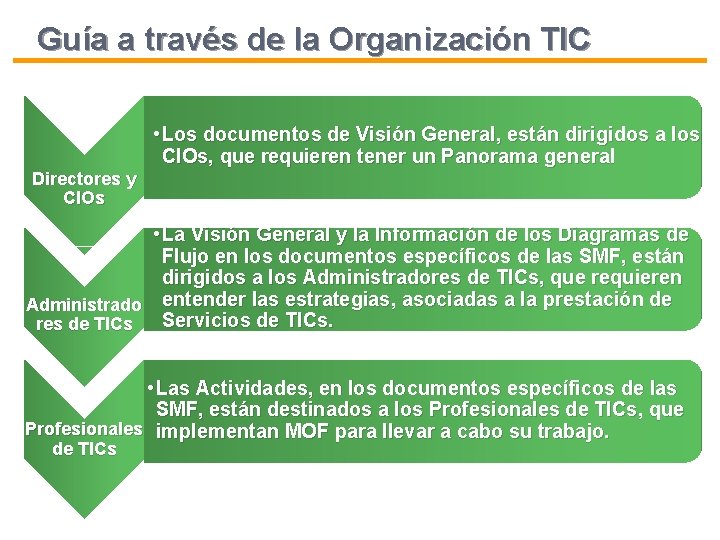 Guía a través de la Organización TIC

Directores y CIOs

•Los documentos de Visión General, están dirigidos a los CIOs, que requieren tener un Panorama general

Administradores de TICs

•La Visión General y la Información de los Diagramas de Flujo en los documentos específicos de las SMF, están dirigidos a los Administradores de TICs, que requieren entender las estrategias, asociadas a la prestación de Servicios de TICs.

Profesionales de TICs

•Las Actividades, en los documentos específicos de las SMF, están destinados a los Profesionales de TICs, que implementan MOF para llevar a cabo su trabajo.